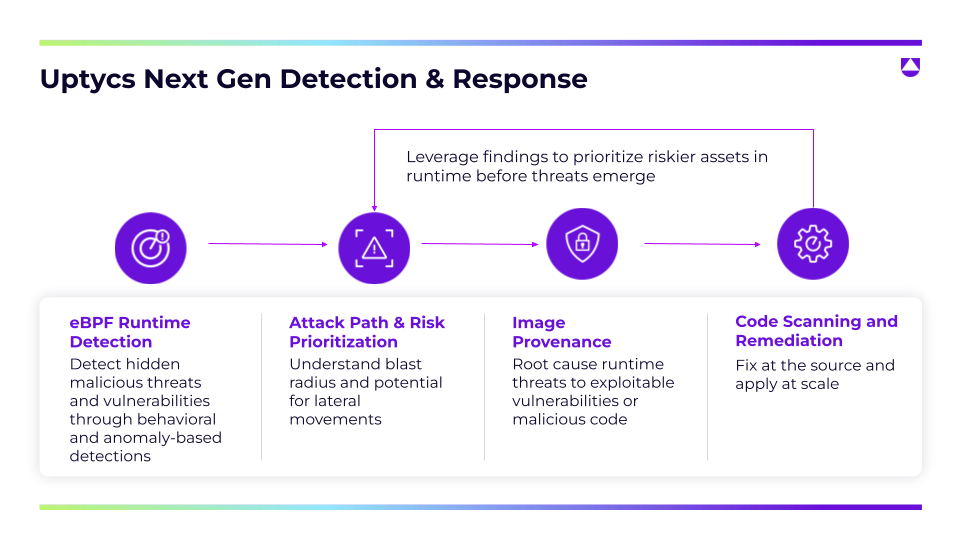 Uptycs Next Gen Detection & Response

Leverage findings to prioritize riskier assets in runtime before threats emerge

eBPF Runtime Detection
Detect hidden malicious threats and vulnerabilities through behavioral and anomaly-based detections

Attack Path & Risk Prioritization
Understand blast radius and potential for lateral movements

Image Provenance
Root cause runtime threats to exploitable vulnerabilities or malicious code

Code Scanning and Remediation
Fix at the source and apply at scale